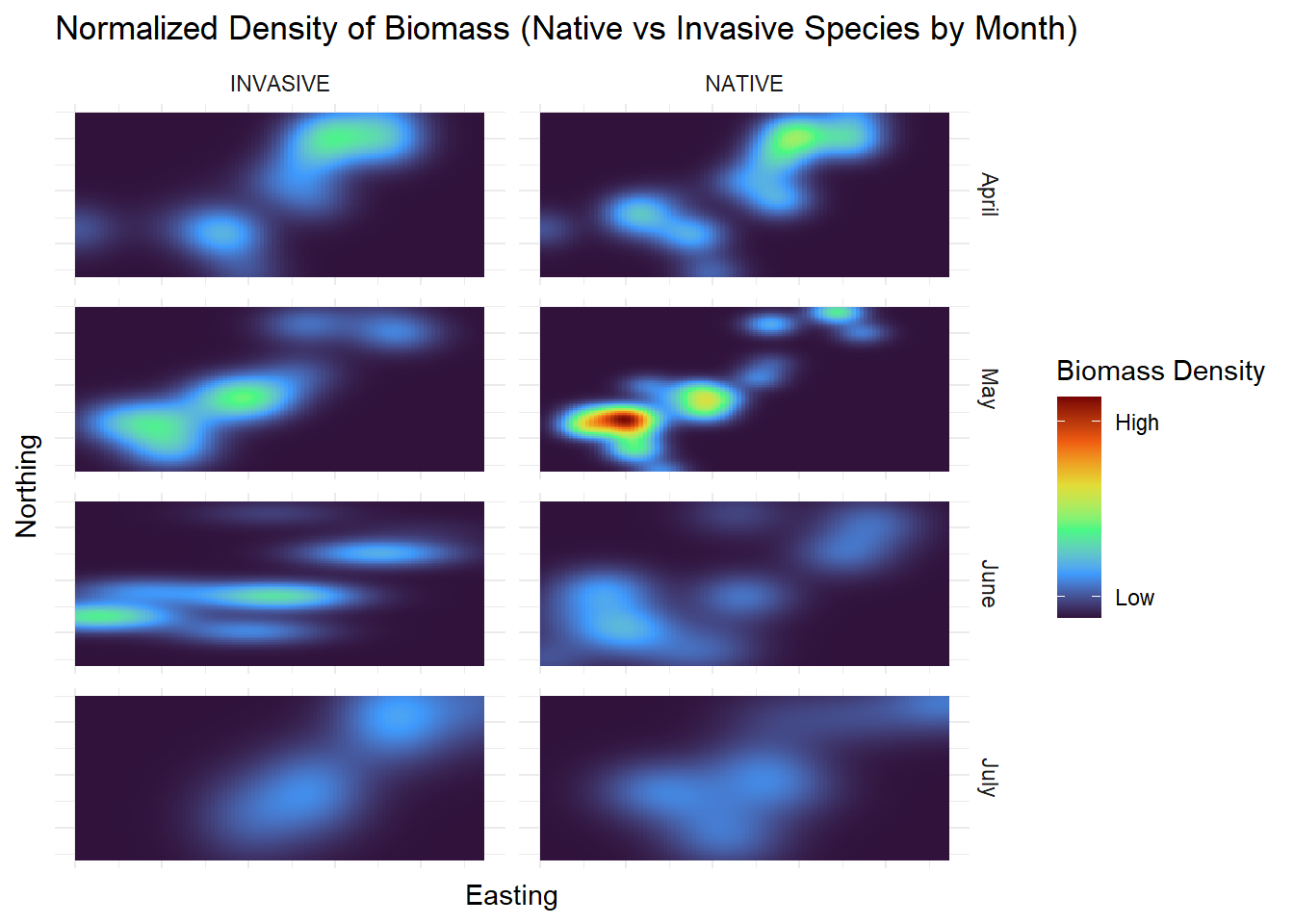 Normalized Density of Biomass (Native vs Invasive Species by Month)

INVASIVE

NATIVE

April

May

June

July

Northing

Easting

Biomass Density

High

Low